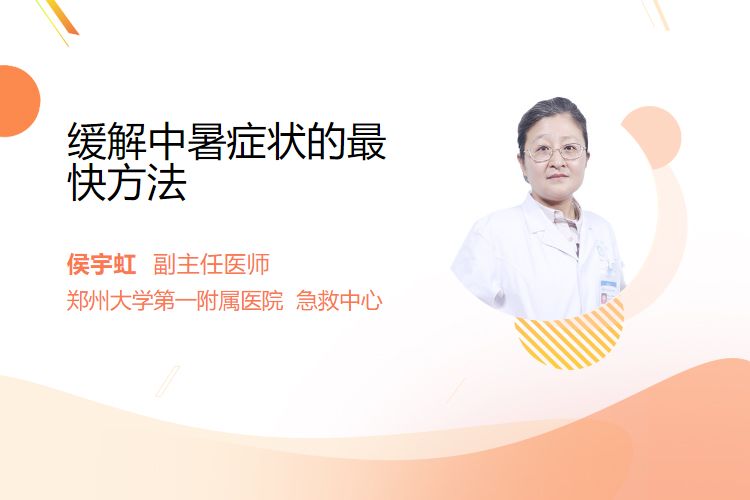 缓解中暑症状的最快方法

侯宇虹 副主任医师

郑州大学第一附属医院 急救中心